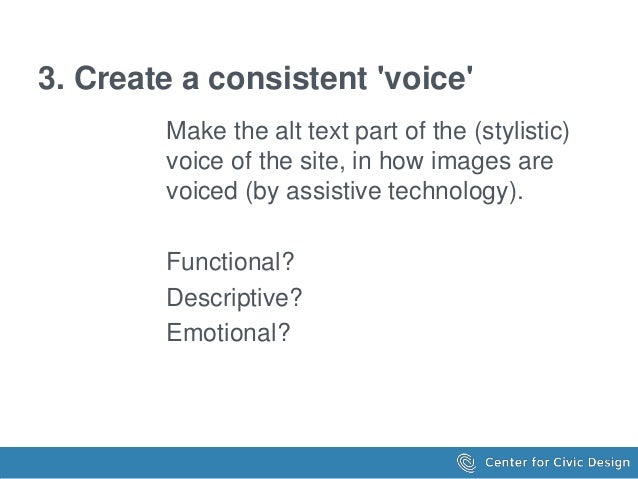 3. Create a consistent 'voice'

Make the alt text part of the (stylistic) voice of the site, in how images are voiced (by assistive technology).

Functional?
Descriptive?
Emotional?

Center for Civic Design